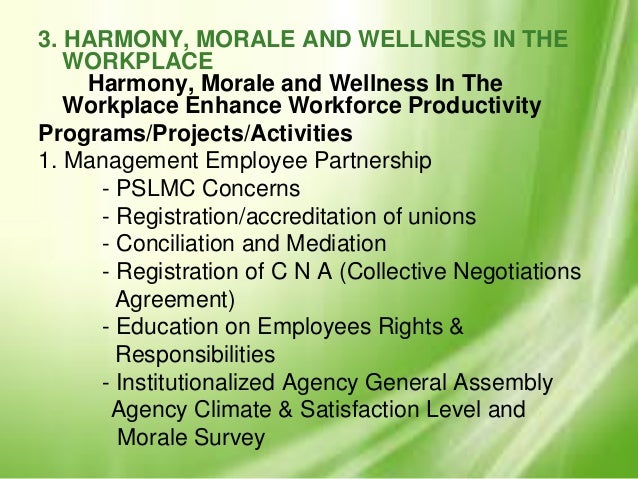 3. HARMONY, MORALE AND WELLNESS IN THE WORKPLACE

Harmony, Morale and Wellness In The Workplace Enhance Workforce Productivity

Programs/Projects/Activities

1. Management Employee Partnership

- PSLMC Concerns
- Registration/accreditation of unions
- Conciliation and Mediation
- Registration of C N A (Collective Negotiations Agreement)
- Education on Employees Rights & Responsibilities
- Institutionalized Agency General Assembly Agency Climate & Satisfaction Level and Morale Survey